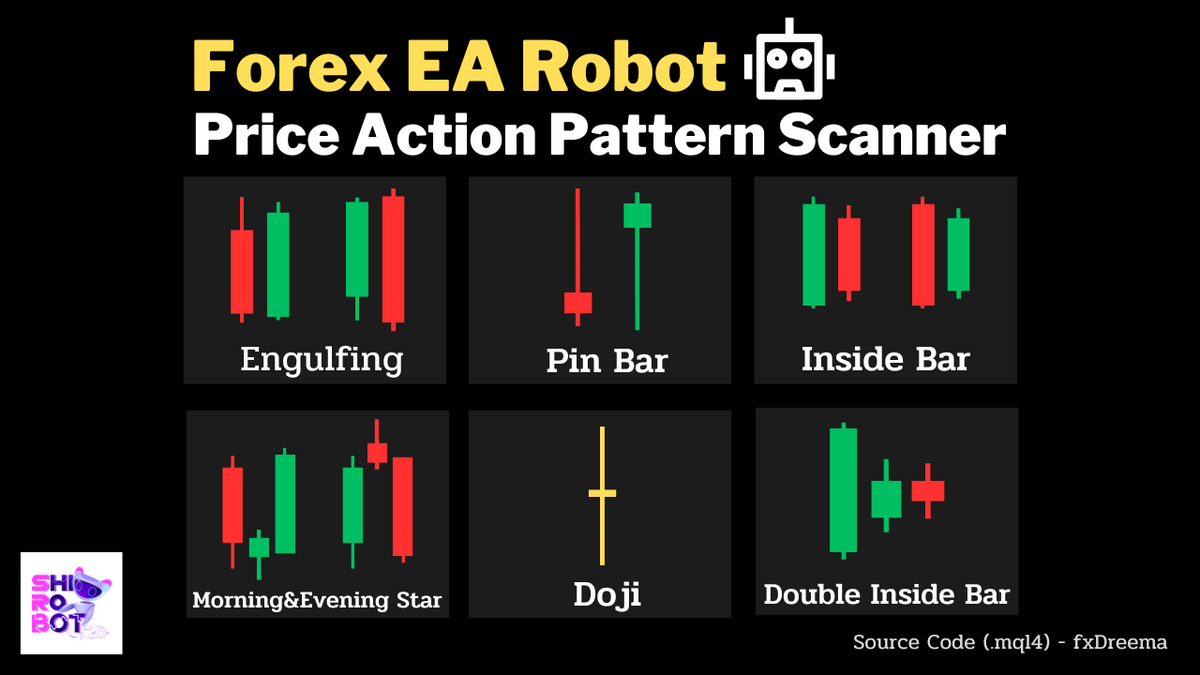 Forex EA Robot
Price Action Pattern Scanner

Engulfing

Pin Bar

Inside Bar

Morning&Evening Star

Doji

Double Inside Bar

SHI RO BOT

Source Code (.mql4) - fxDreema